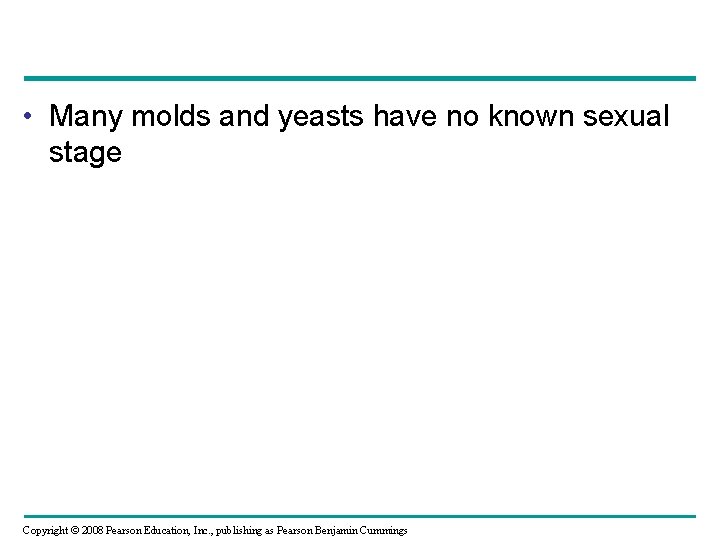 • Many molds and yeasts have no known sexual stage

Copyright © 2008 Pearson Education, Inc., publishing as Pearson Benjamin Cummings